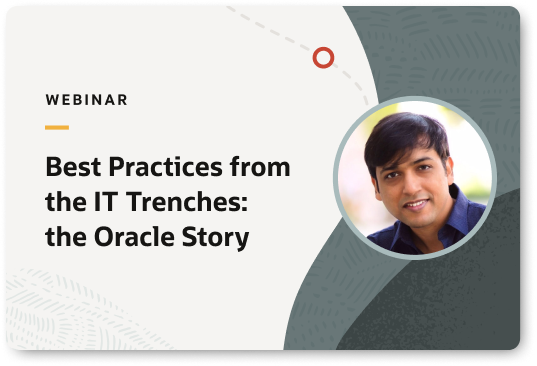 WEBINAR

Best Practices from the IT Trenches: the Oracle Story